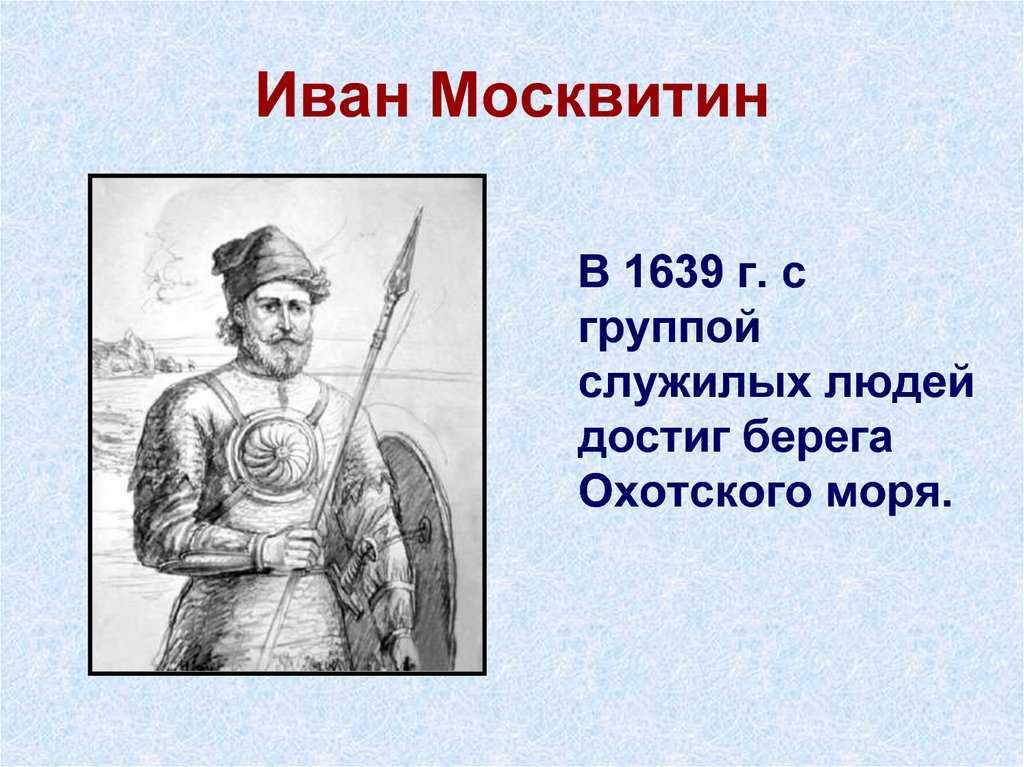 Иван Москвитин

В 1639 г. с группой служилых людей достиг берега Охотского моря.